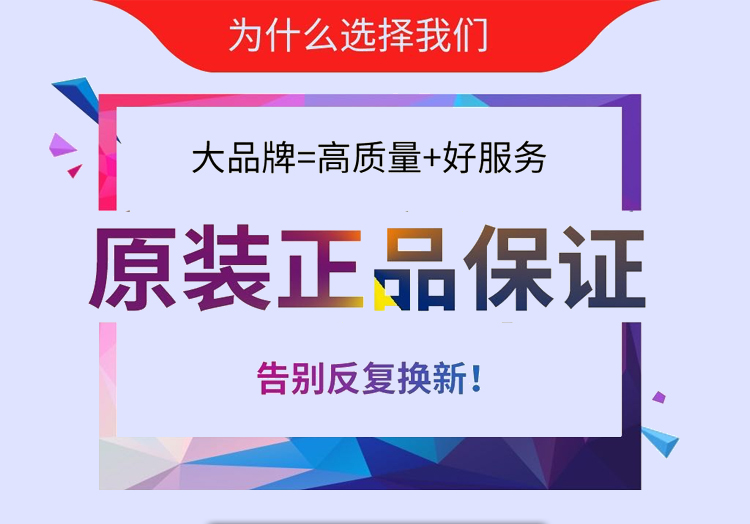 为什么选择我们

大品牌=高质量+好服务

原装正品保证

告别反复换新！